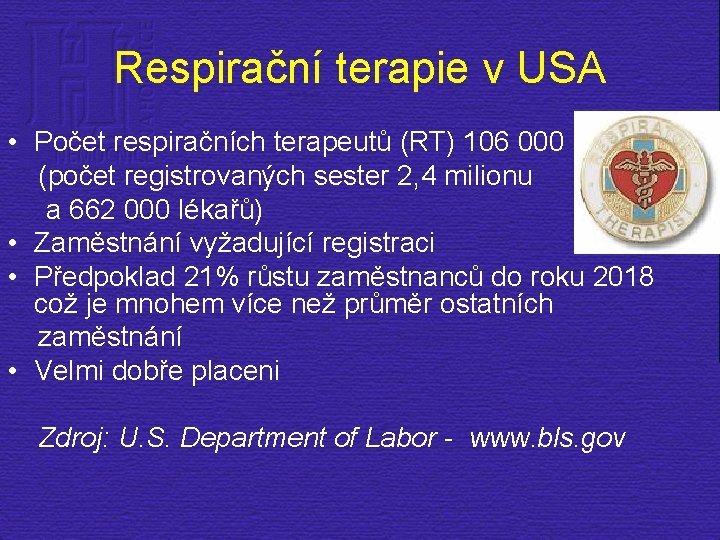 Respirační terapie v USA

• Počet respiračních terapeutů (RT) 106 000 (počet registrovaných sester 2,4 milionu a 662 000 lékařů)
• Zaměstnání vyžadující registraci
• Předpoklad 21% růstu zaměstnanců do roku 2018 což je mnohem více než průměr ostatních zaměstnání
• Velmi dobře placeni

Zdroj: U.S. Department of Labor - www.bls.gov

RESPIRATORY THERAPIST